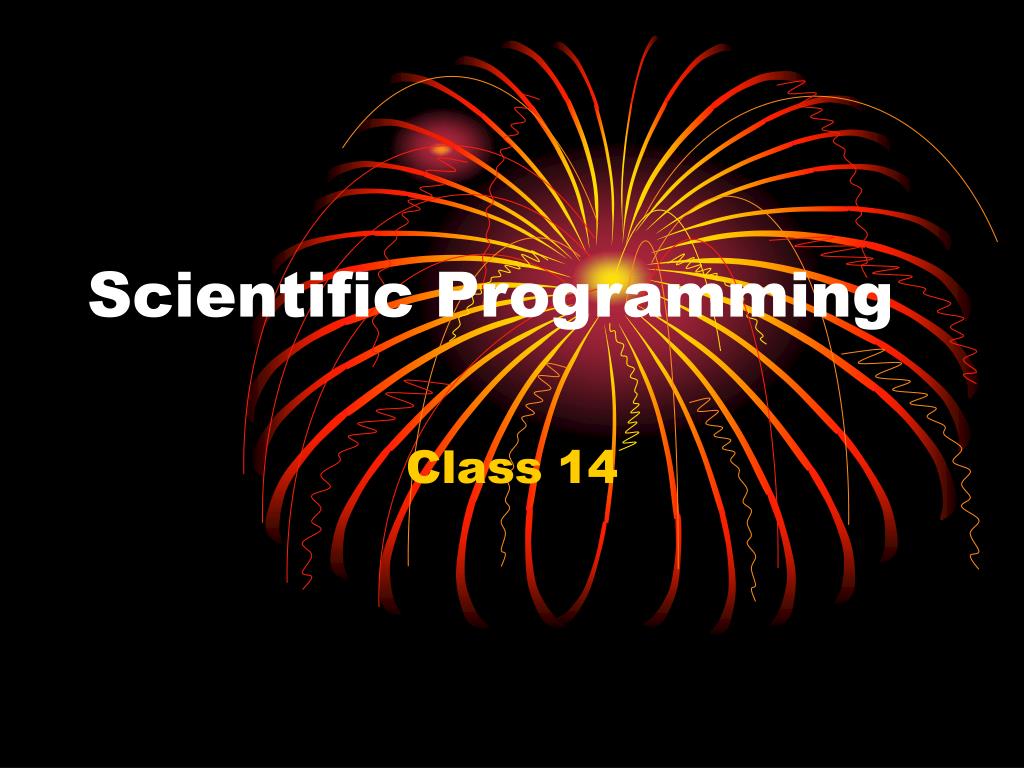 Scientific Programming

Class 14